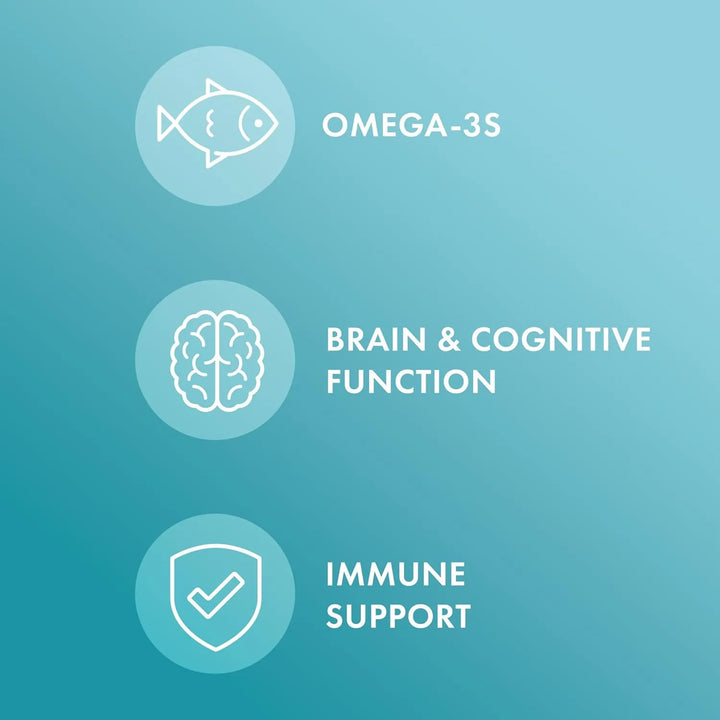 OMEGA-3S

BRAIN & COGNITIVE FUNCTION

IMMUNE SUPPORT